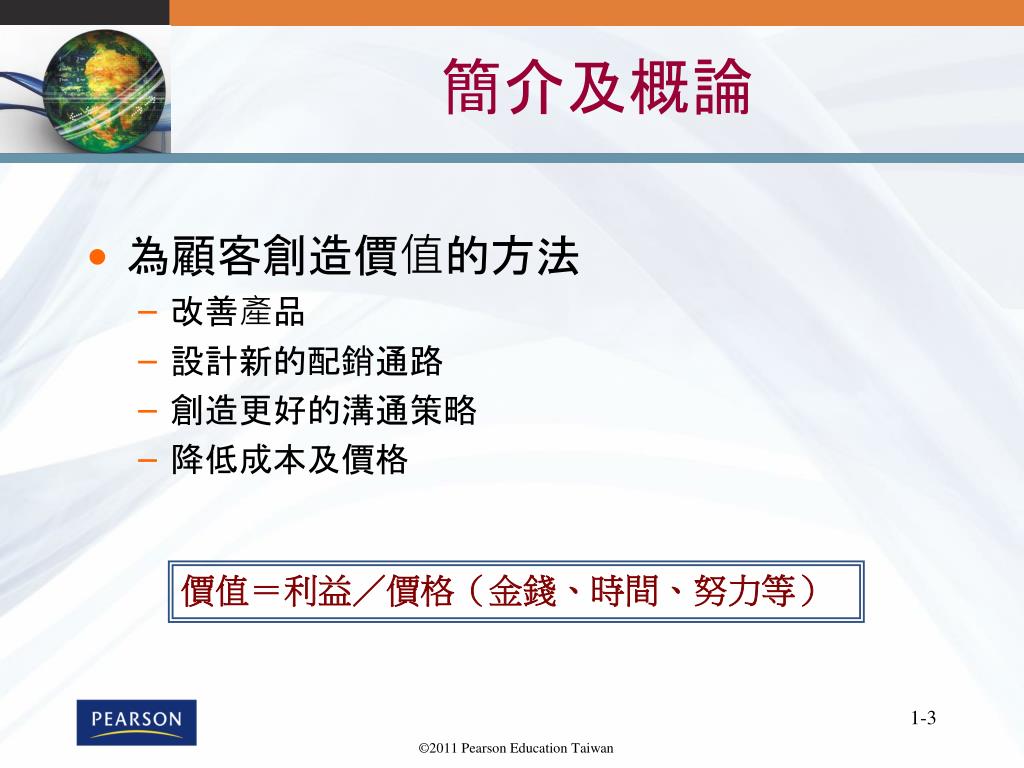 簡介及概論

• 為顧客創造價值的方法
– 改善產品
– 設計新的配銷通路
– 創造更好的溝通策略
– 降低成本及價格

價值＝利益／價格（金錢、時間、努力等）

PEARSON

1-3

©2011 Pearson Education Taiwan